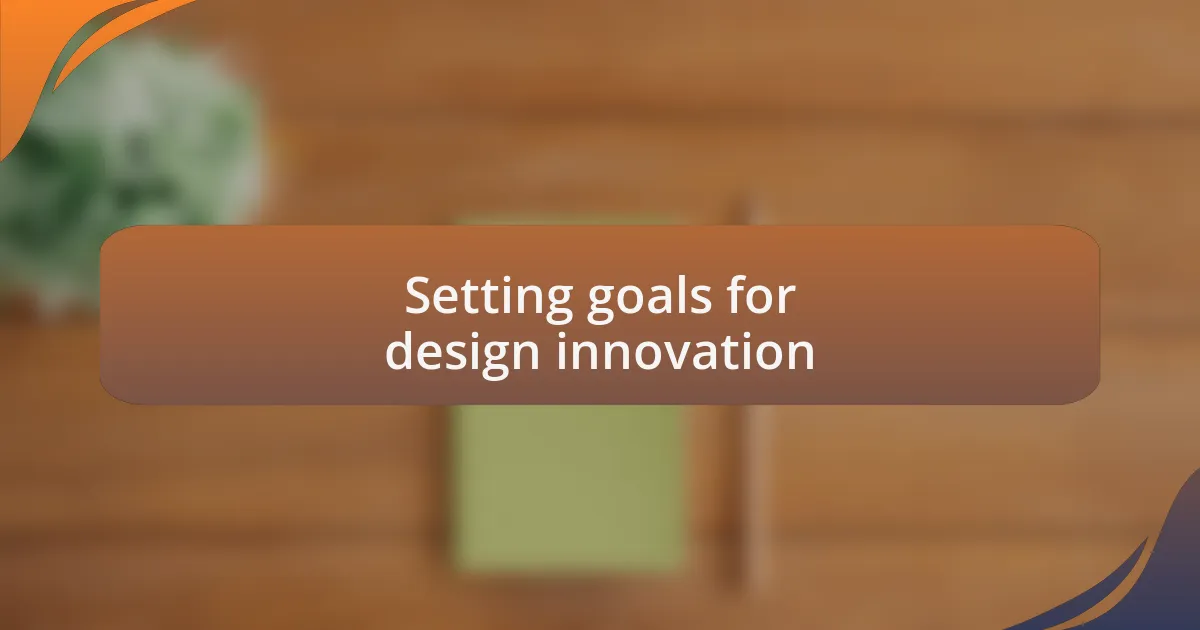 Setting goals for design innovation